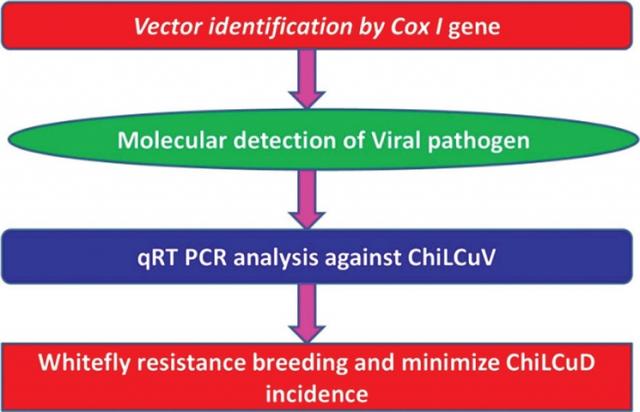 Vector identification by Cox I gene

Molecular detection of Viral pathogen

qRT PCR analysis against ChiLCuV

Whitefly resistance breeding and minimize ChiLCuD incidence